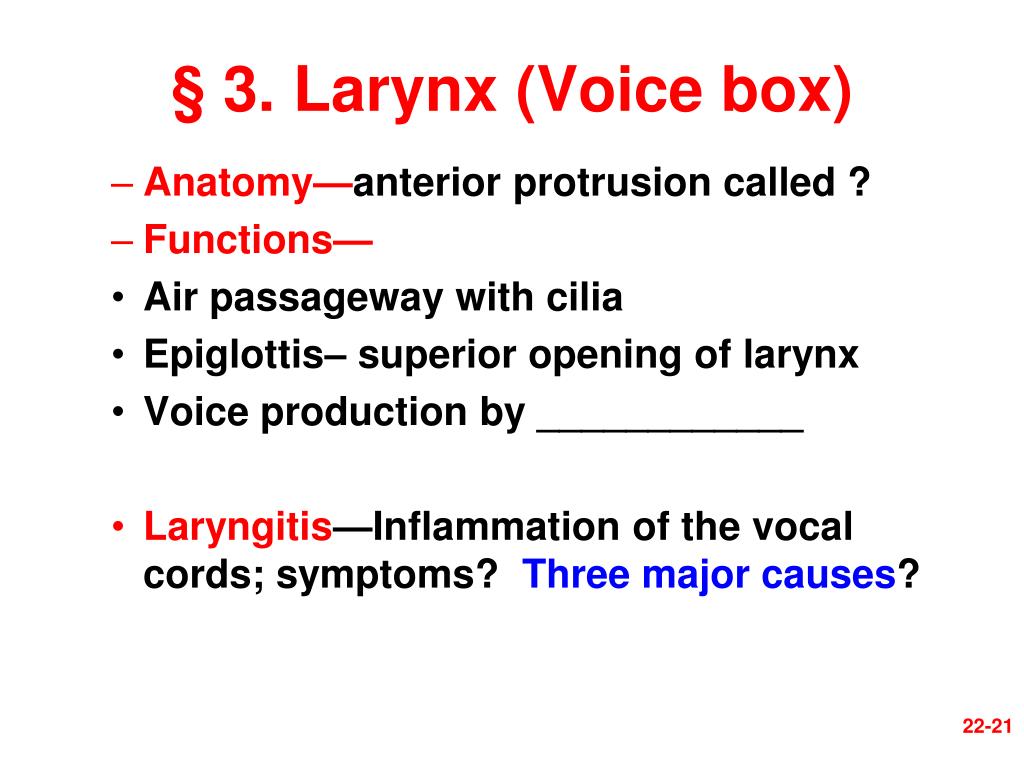 § 3. Larynx (Voice box)

– Anatomy—anterior protrusion called ?
– Functions—
• Air passageway with cilia
• Epiglottis– superior opening of larynx
• Voice production by ____________

• Laryngitis—Inflammation of the vocal cords; symptoms? Three major causes?

22-21